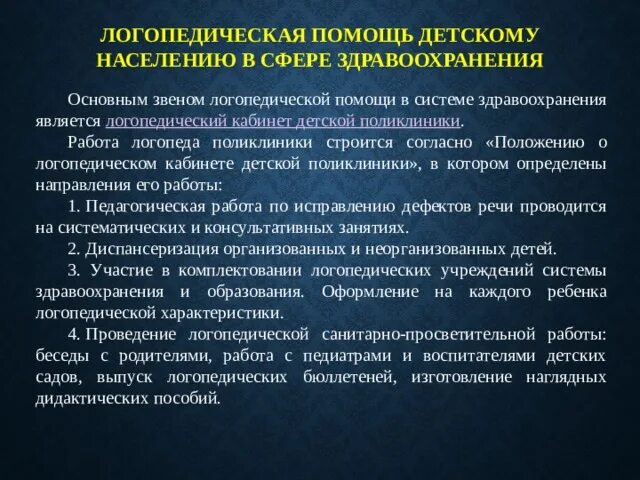 ЛОГОПЕДИЧЕСКАЯ ПОМОЩЬ ДЕТСКОМУ НАСЕЛЕНИЮ В СФЕРЕ ЗДРАВООХРАНЕНИЯ

Основным звеном логопедической помощи в системе здравоохранения является логопедический кабинет детской поликлиники.

Работа логопеда поликлиники строится согласно «Положению о логопедическом кабинете детской поликлиники», в котором определены направления его работы:

1. Педагогическая работа по исправлению дефектов речи проводится на систематических и консультативных занятиях.

2. Диспансеризация организованных и неорганизованных детей.

3. Участие в комплектовании логопедических учреждений системы здравоохранения и образования. Оформление на каждого ребенка логопедической характеристики.

4. Проведение логопедической санитарно-просветительной работы: беседы с родителями, работа с педиатрами и воспитателями детских садов, выпуск логопедических бюллетеней, изготовление наглядных дидактических пособий.